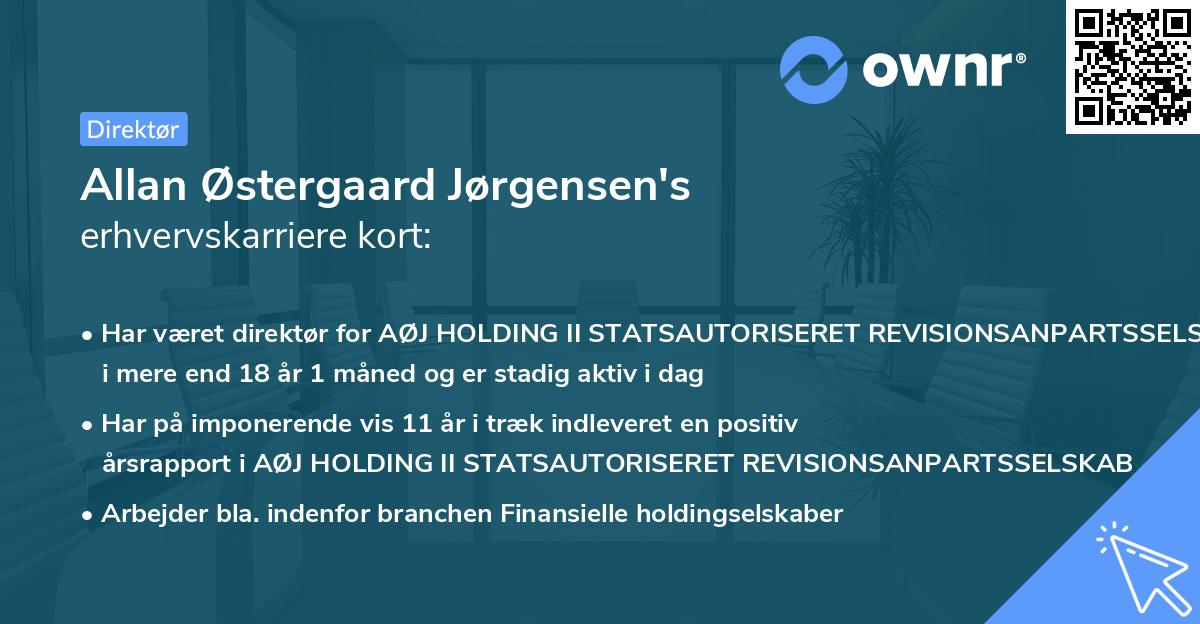 ownr®

Direktør

Allan Østergaard Jørgensen's erhvervskarriere kort:

• Har været direktør for AØJ HOLDING II STATSAUTORISERET REVISIONSANPARTSSELS i mere end 18 år 1 måned og er stadig aktiv i dag

• Har på imponerende vis 11 år i træk indleveret en positiv årsrapport i AØJ HOLDING II STATSAUTORISERET REVISIONSANPARTSSELSKAB

• Arbejder bla. indenfor branchen Finansielle holdingselskaber